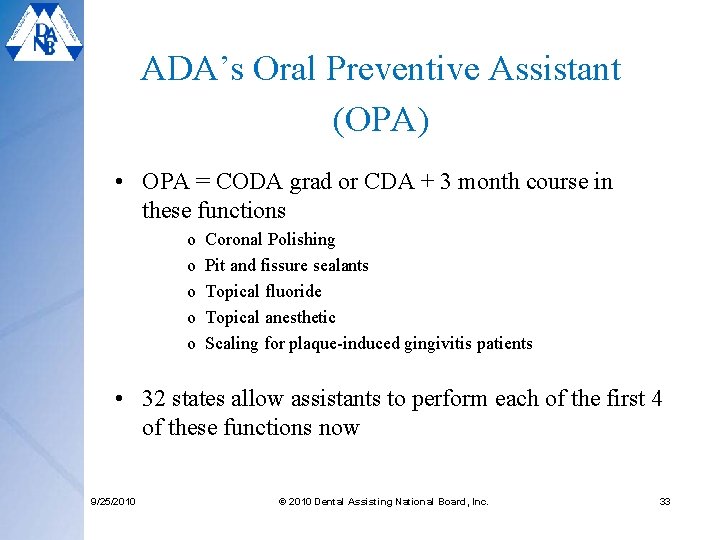 DANB

ADA's Oral Preventive Assistant (OPA)

• OPA = CODA grad or CDA + 3 month course in these functions
o Coronal Polishing
o Pit and fissure sealants
o Topical fluoride
o Topical anesthetic
o Scaling for plaque-induced gingivitis patients

• 32 states allow assistants to perform each of the first 4 of these functions now

9/25/2010

© 2010 Dental Assisting National Board, Inc.

33